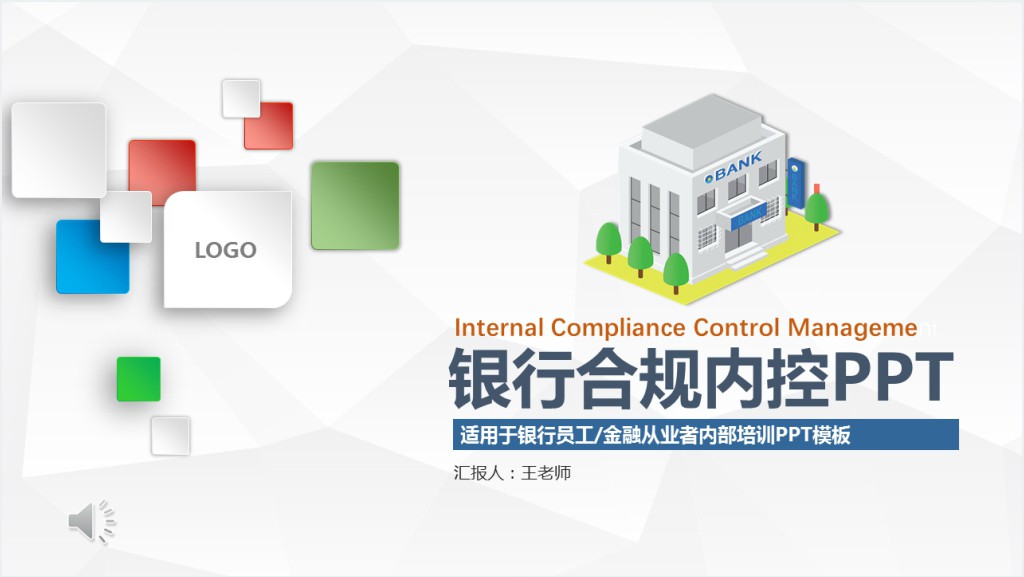 LOGO

BANK

Internal Compliance Control Manageme

银行合规内控PPT

适用于银行员工/金融从业者内部培训PPT模板

汇报人：王老师